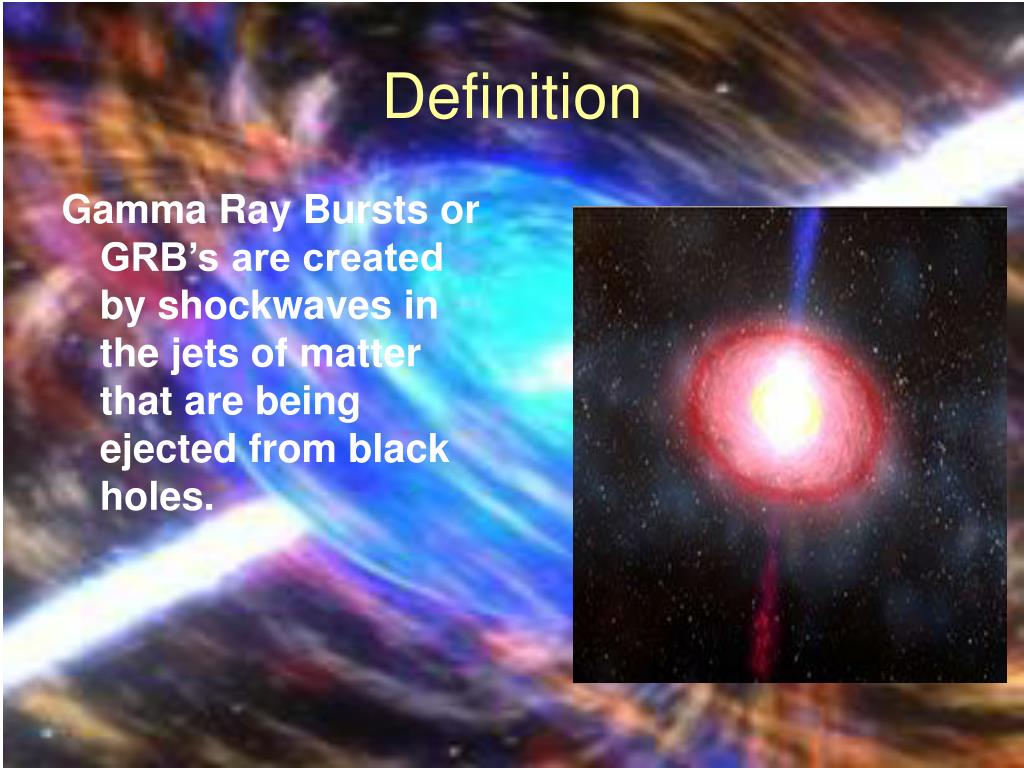 Definition

Gamma Ray Bursts or GRB’s are created by shockwaves in the jets of matter that are being ejected from black holes.